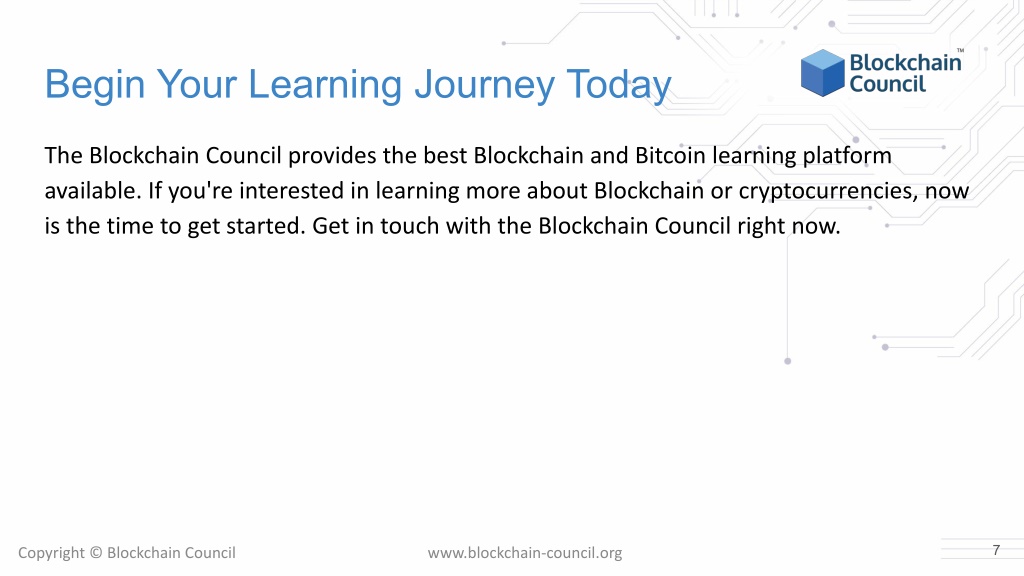 Begin Your Learning Journey Today

Blockchain Council™

The Blockchain Council provides the best Blockchain and Bitcoin learning platform available. If you're interested in learning more about Blockchain or cryptocurrencies, now is the time to get started. Get in touch with the Blockchain Council right now.

Copyright © Blockchain Council

www.blockchain-council.org

7